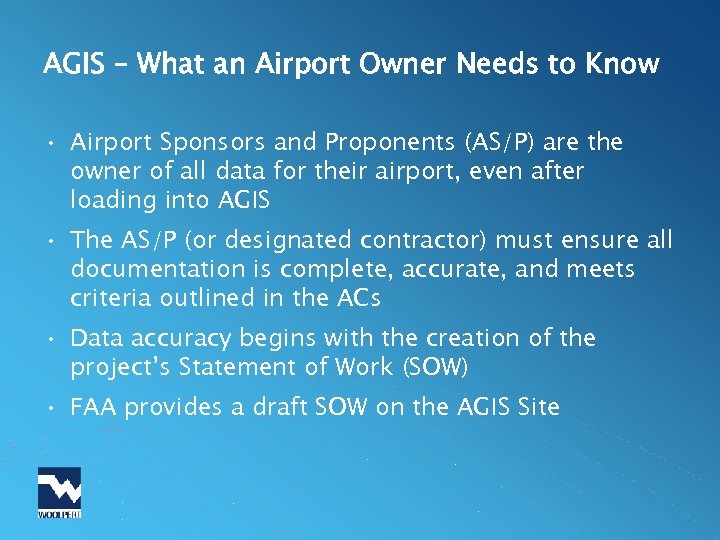 AGIS – What an Airport Owner Needs to Know

• Airport Sponsors and Proponents (AS/P) are the owner of all data for their airport, even after loading into AGIS

• The AS/P (or designated contractor) must ensure all documentation is complete, accurate, and meets criteria outlined in the ACs

• Data accuracy begins with the creation of the project's Statement of Work (SOW)

• FAA provides a draft SOW on the AGIS Site

WOOLPERT